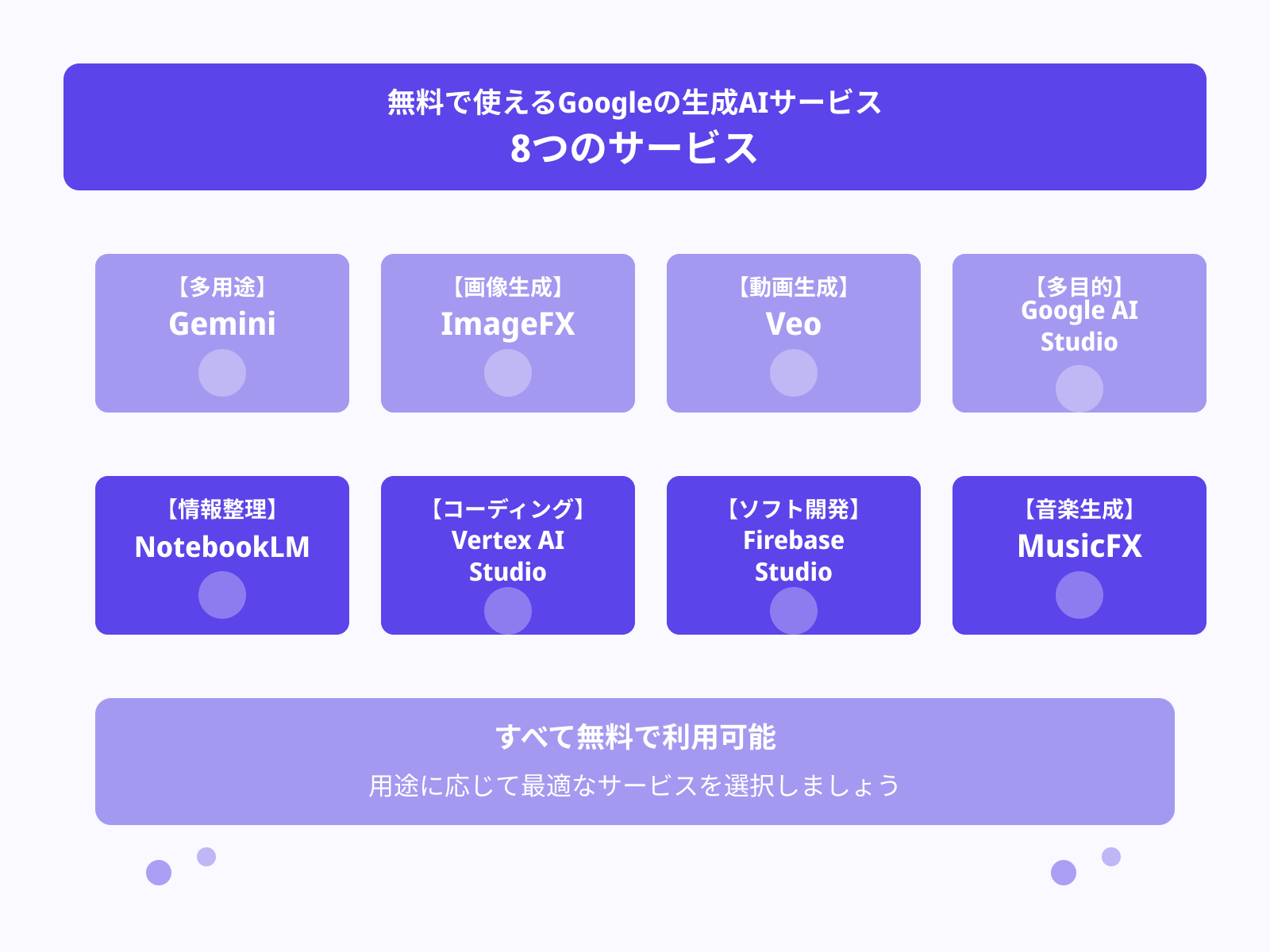 無料で使えるGoogleの生成AIサービス
8つのサービス

【多用途】
Gemini

【画像生成】
ImageFX

【動画生成】
Veo

【多目的】
Google AI Studio

【情報整理】
NotebookLM

【コーディング】
Vertex AI Studio

【ソフト開発】
Firebase Studio

【音楽生成】
MusicFX

すべて無料で利用可能
用途に応じて最適なサービスを選択しましょう